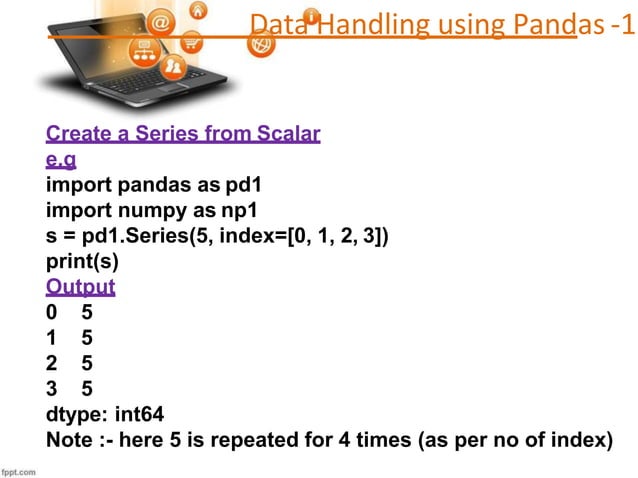 Data Handling using Pandas -1

Create a Series from Scalar
e.g
import pandas as pd1
import numpy as np1
s = pd1.Series(5, index=[0, 1, 2, 3])
print(s)
Output
0 5
1 5
2 5
3 5
dtype: int64
Note :- here 5 is repeated for 4 times (as per no of index)

fppt.com